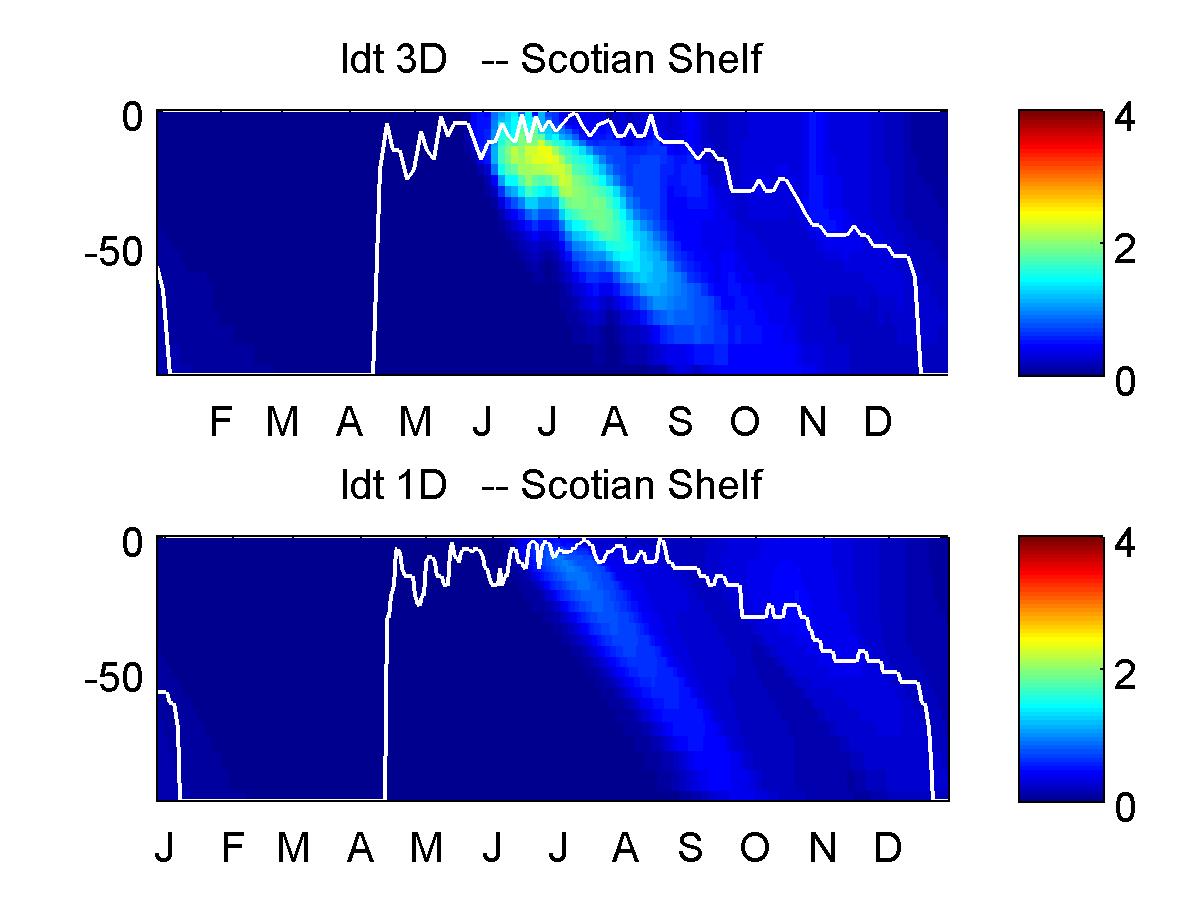 ldt 3D -- Scotian Shelf

0
-50

4
2
0

F M A M J J A S O N D

ldt 1D -- Scotian Shelf

0
-50

4
2
0

J F M A M J J A S O N D